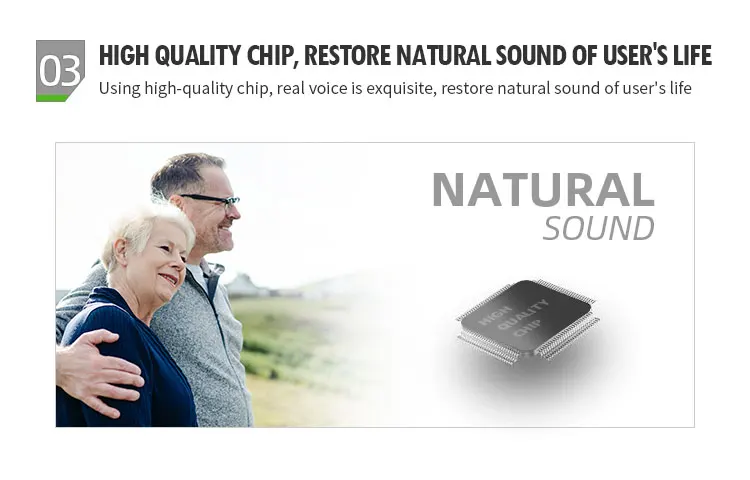 03

HIGH QUALITY CHIP, RESTORE NATURAL SOUND OF USER'S LIFE

Using high-quality chip, real voice is exquisite, restore natural sound of user's life

NATURAL
SOUND

HIGH QUALITY CHIP